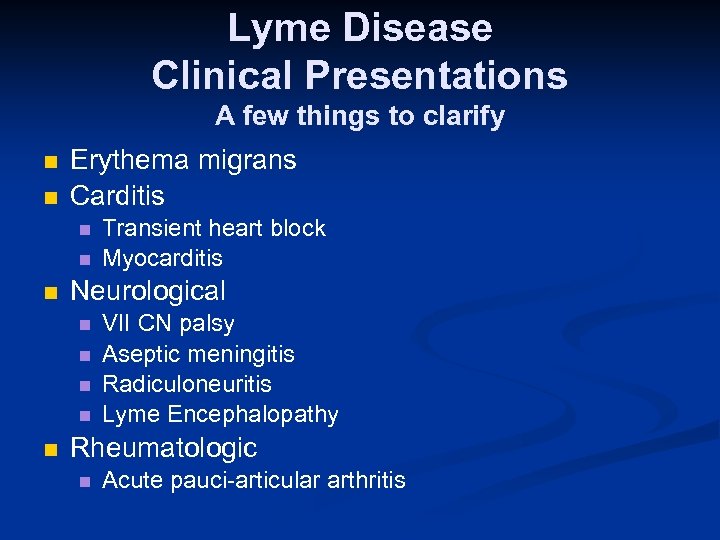 Lyme Disease
Clinical Presentations
A few things to clarify

- Erythema migrans
- Carditis
  - Transient heart block
  - Myocarditis
- Neurological
  - VII CN palsy
  - Aseptic meningitis
  - Radiculoneuritis
  - Lyme Encephalopathy
- Rheumatologic
  - Acute pauci-articular arthritis